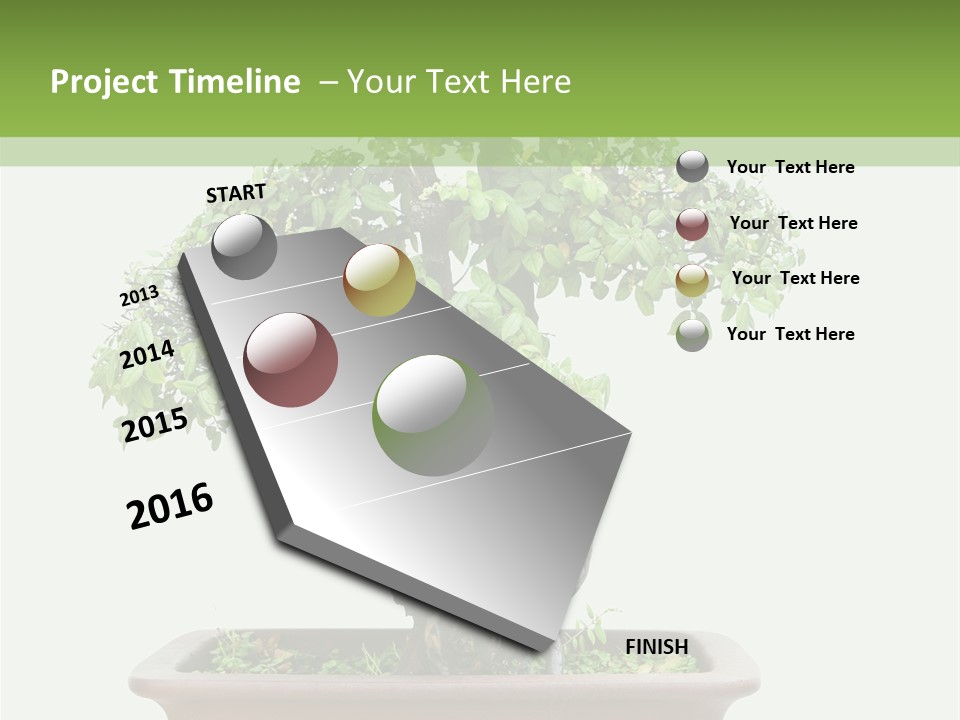 Project Timeline – Your Text Here

START

2013

2014

2015

2016

FINISH

Your Text Here

Your Text Here

Your Text Here

Your Text Here